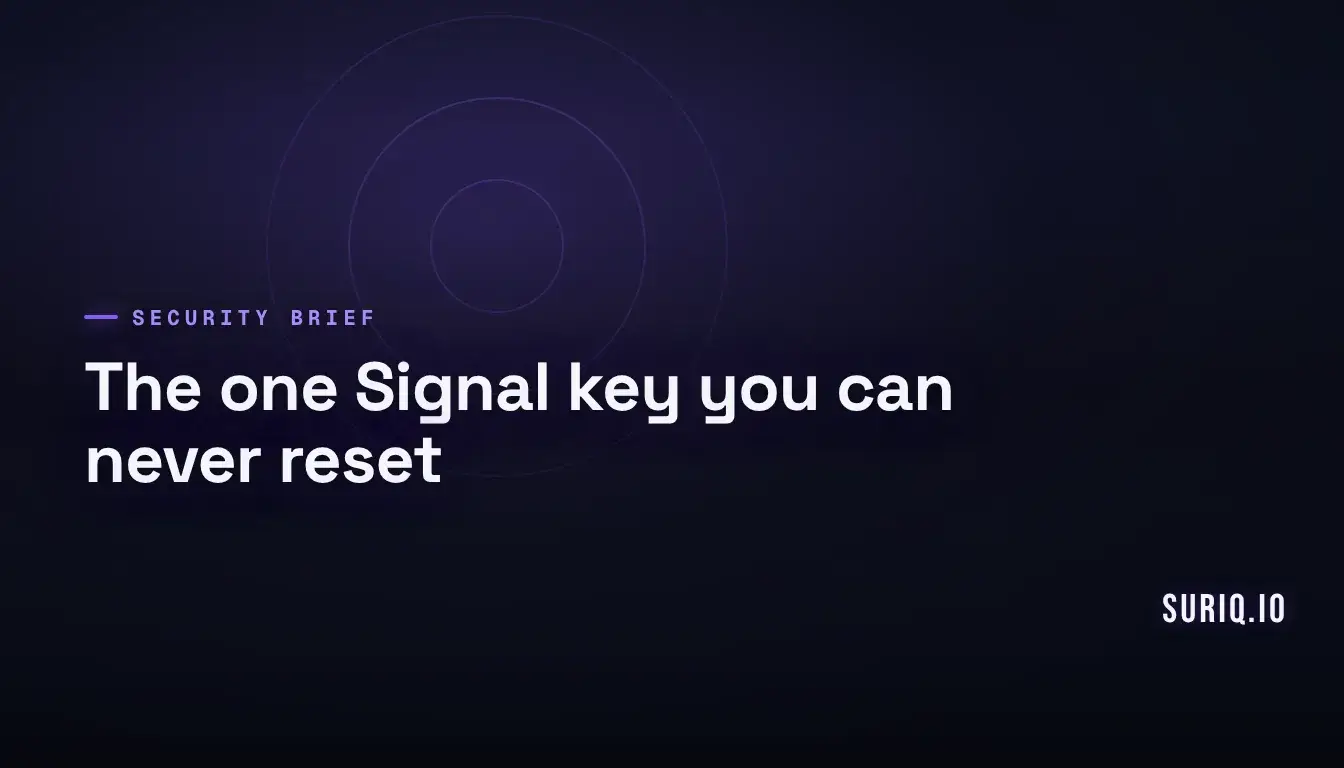 SECURITY BRIEF

The one Signal key you can never reset

SURIQ.IO